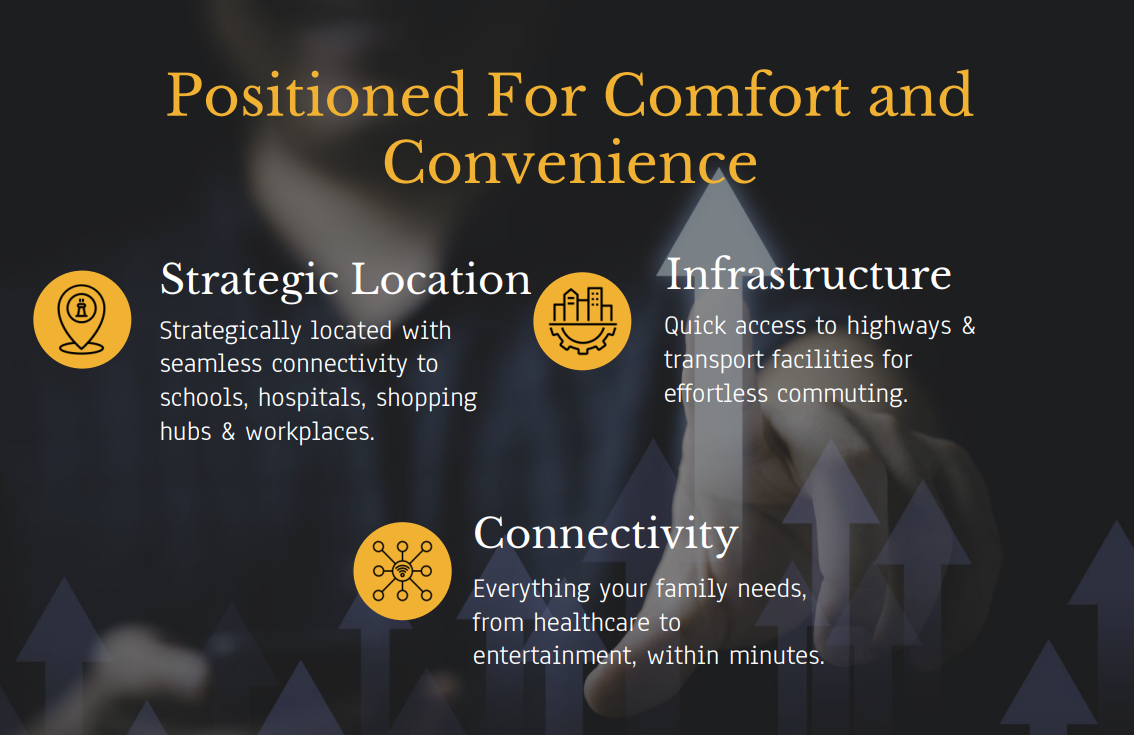 Positioned For Comfort and Convenience

Strategic Location

Strategically located with seamless connectivity to schools, hospitals, shopping hubs & workplaces.

Infrastructure

Quick access to highways & transport facilities for effortless commuting.

Connectivity

Everything your family needs, from healthcare to entertainment, within minutes.